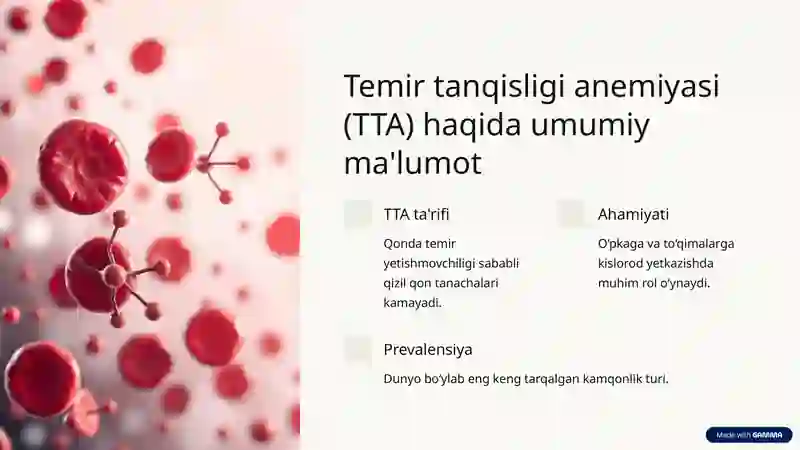 Temir tanqisligi anemiyasi (TTA) haqida umumiy ma'lumot

TTA ta'rifi

Qonda temir yetishmovchiligi sababli qizil qon tanachalari kamayadi.

Ahamiyati

O'pkaga va to'qimalarga kislorod yetkazishda muhim rol o'ynaydi.

Prevalensiya

Dunyo bo'ylab eng keng tarqalgan kamqonlik turi.

Made with GAMMA